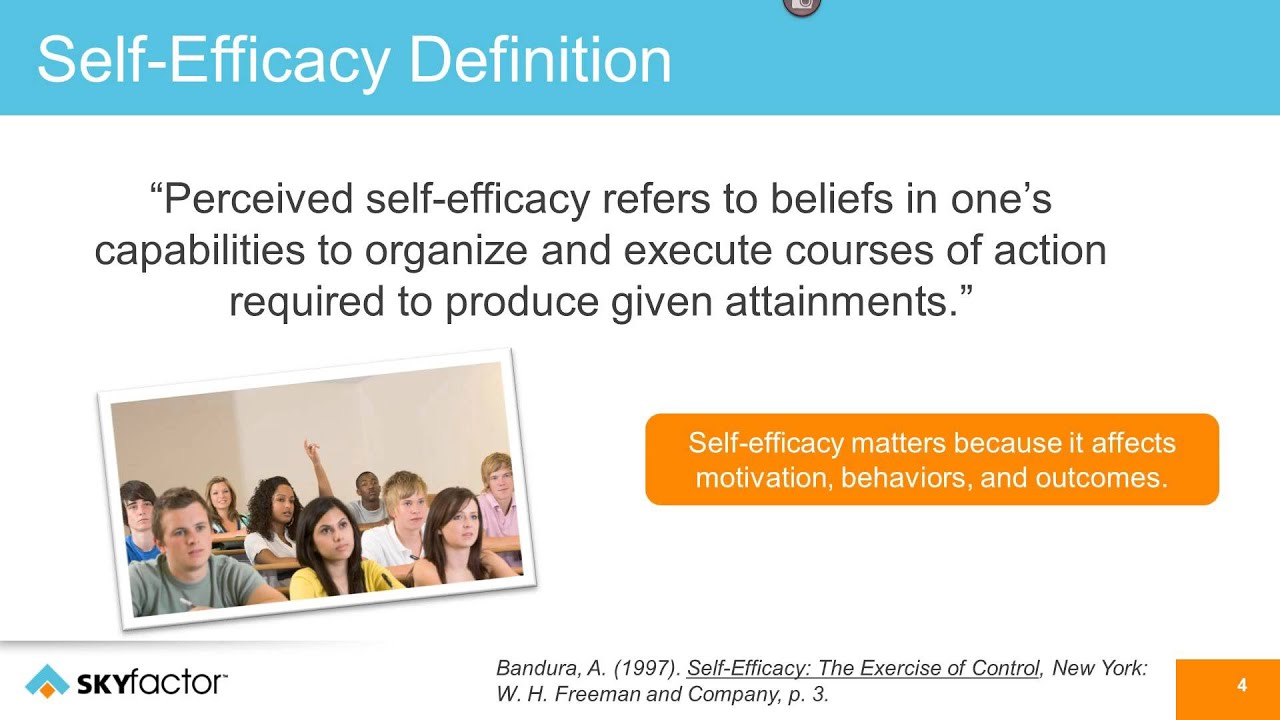 Self-Efficacy Definition

“Perceived self-efficacy refers to beliefs in one’s capabilities to organize and execute courses of action required to produce given attainments.”

Self-efficacy matters because it affects motivation, behaviors, and outcomes.

SKYfactor™

Bandura, A. (1997). Self-Efficacy: The Exercise of Control, New York: W. H. Freeman and Company, p. 3.

4